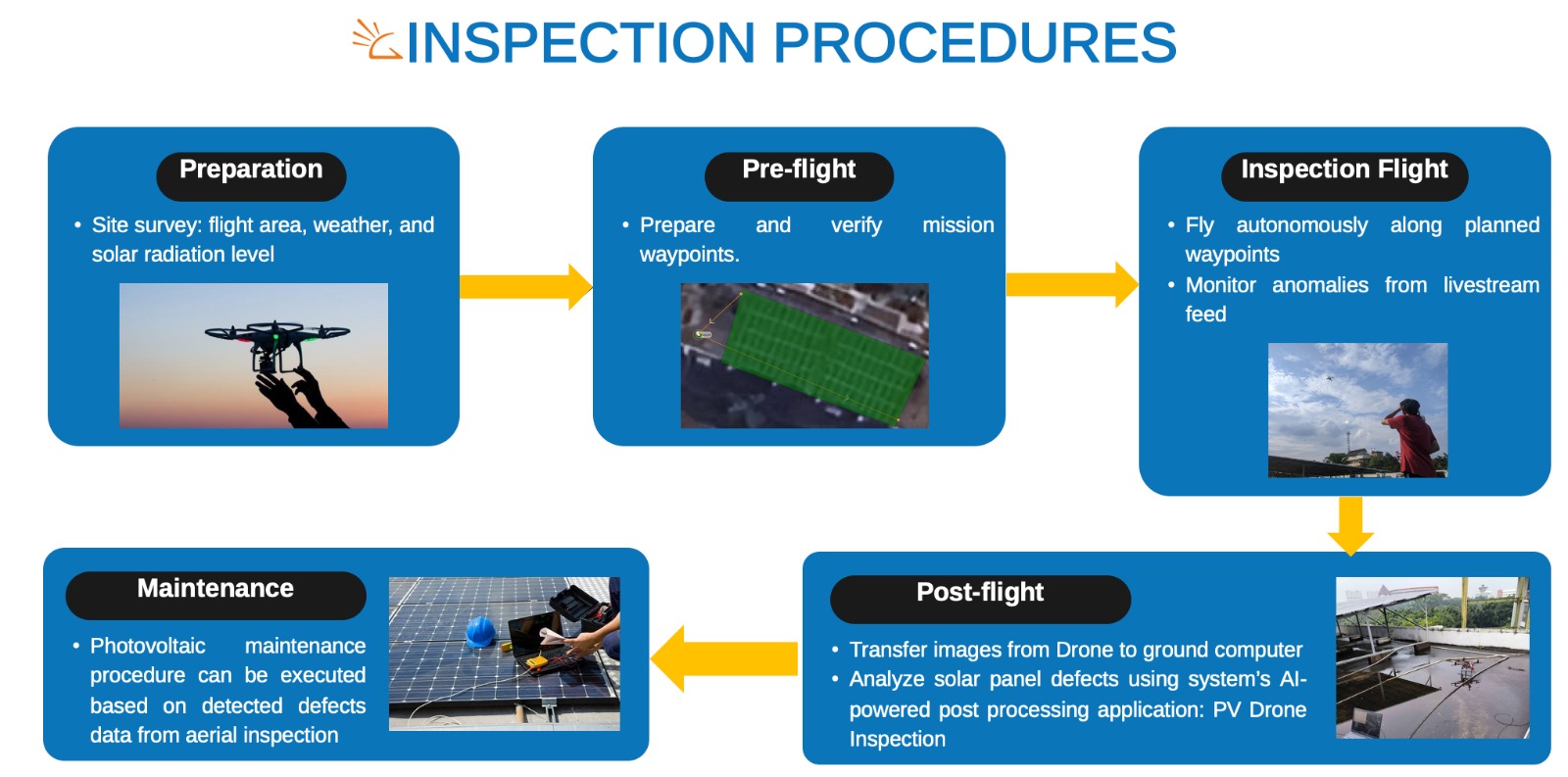 INSPECTION PROCEDURES

Preparation

• Site survey: flight area, weather, and solar radiation level

Pre-flight

• Prepare and verify mission waypoints.

Inspection Flight

• Fly autonomously along planned waypoints
• Monitor anomalies from livestream feed

Post-flight

• Transfer images from Drone to ground computer
• Analyze solar panel defects using system's AI-powered post processing application: PV Drone Inspection

Maintenance

• Photovoltaic maintenance procedure can be executed based on detected defects data from aerial inspection